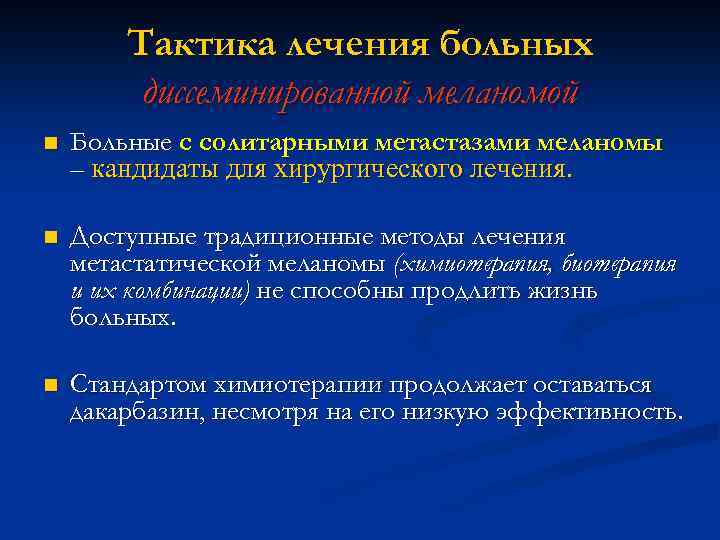 Тактика лечения больных
диссеминированной меланомой

Больные с солитарными метастазами меланомы – кандидаты для хирургического лечения.

Доступные традиционные методы лечения метастатической меланомы (химиотерапия, биотерапия и их комбинации) не способны продлить жизнь больных.

Стандартом химиотерапии продолжает оставаться дакарбазин, несмотря на его низкую эффективность.